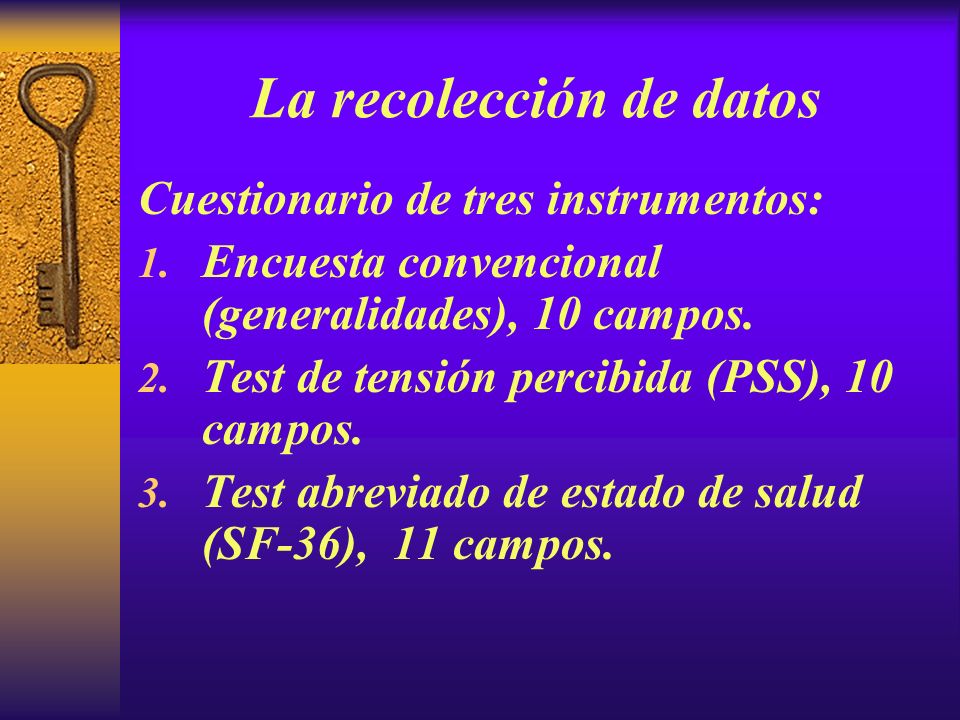 La recolección de datos

Cuestionario de tres instrumentos:

1. Encuesta convencional (generalidades), 10 campos.
2. Test de tensión percibida (PSS), 10 campos.
3. Test abreviado de estado de salud (SF-36), 11 campos.